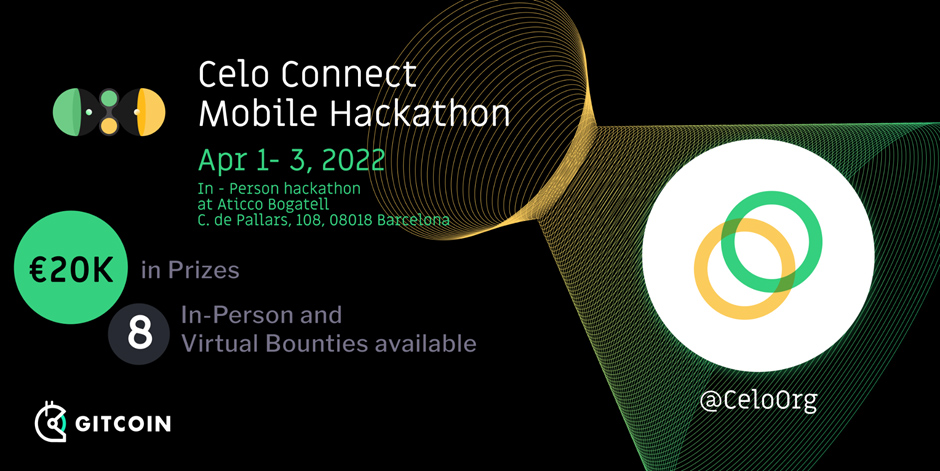 Celo Connect
Mobile Hackathon

Apr 1- 3, 2022

In - Person hackathon
at Aticco Bogatell
C. de Pallars, 108, 08018 Barcelona

€20K in Prizes

8 In-Person and
Virtual Bounties available

GITCOIN

@CeloOrg